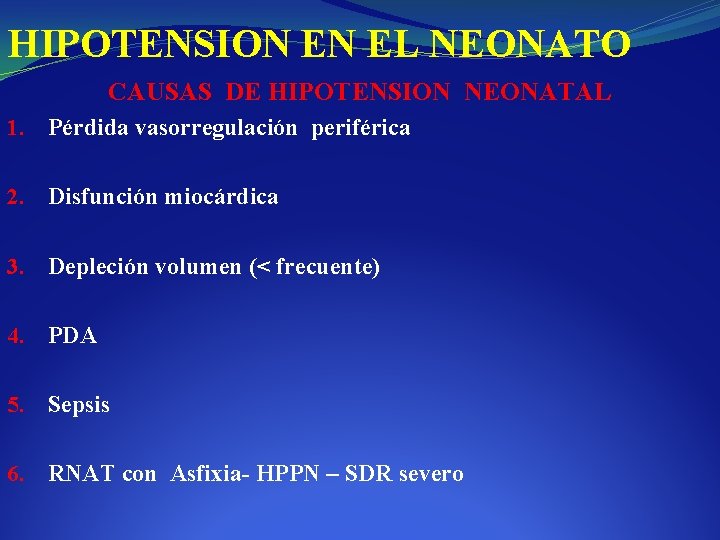 HIPOTENSION EN EL NEONATO

CAUSAS DE HIPOTENSION NEONATAL

1. Pérdida vasorregulación periférica

2. Disfunción miocárdica

3. Depleción volumen (< frecuente)

4. PDA

5. Sepsis

6. RNAT con Asfixia- HPPN – SDR severo